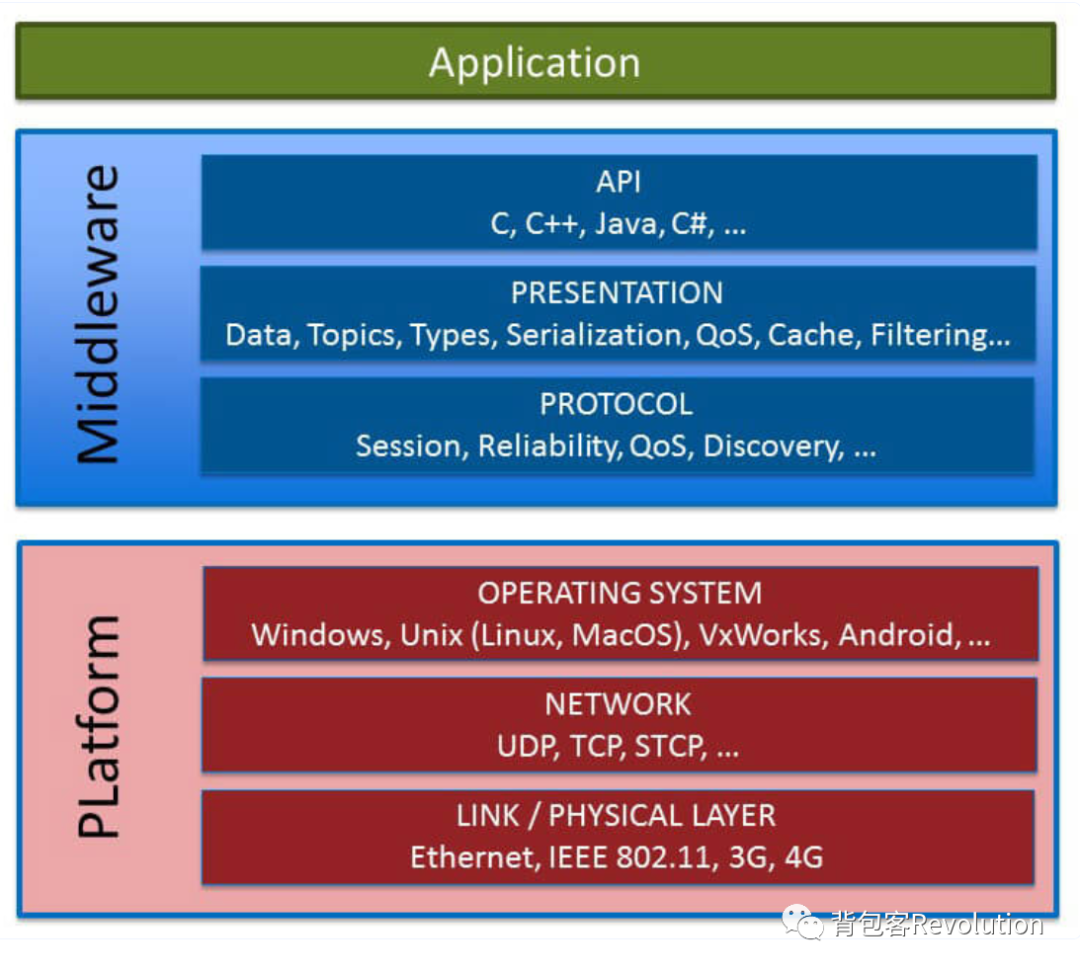 Application

Middleware

API
C, C++, Java, C#, ...

PRESENTATION
Data, Topics, Types, Serialization, QoS, Cache, Filtering...

PROTOCOL
Session, Reliability, QoS, Discovery, ...

PLatform

OPERATING SYSTEM
Windows, Unix (Linux, MacOS), VxWorks, Android, ...

NETWORK
UDP, TCP, STCP, ...

LINK / PHYSICAL LAYER
Ethernet, IEEE 802.11, 3G, 4G

背包客Revolution